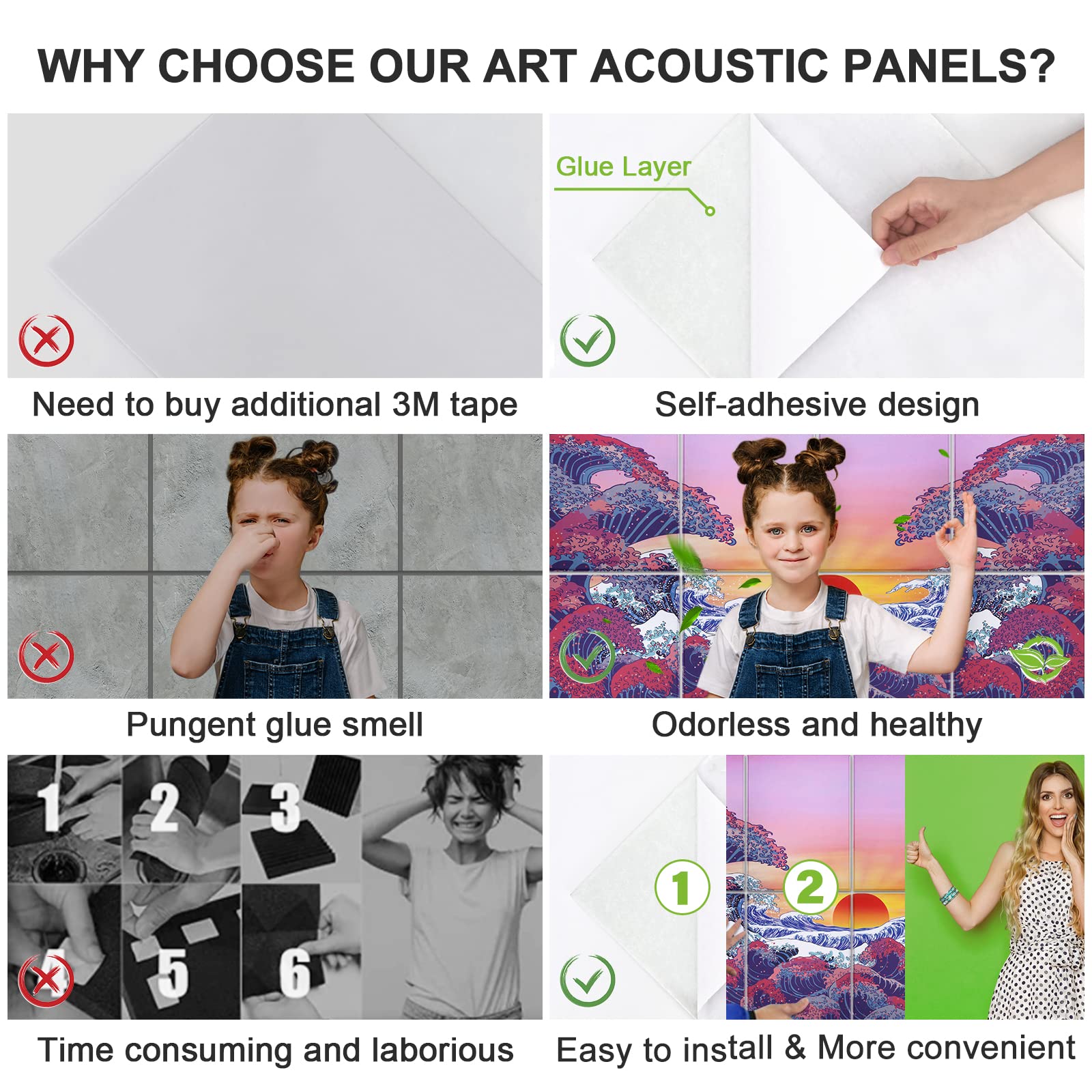 WHY CHOOSE OUR ART ACOUSTIC PANELS?

Glue Layer

Need to buy additional 3M tape

Self-adhesive design

Pungent glue smell

Odorless and healthy

1 2 3 4 5 6

1 2

Time consuming and laborious

Easy to install & More convenient